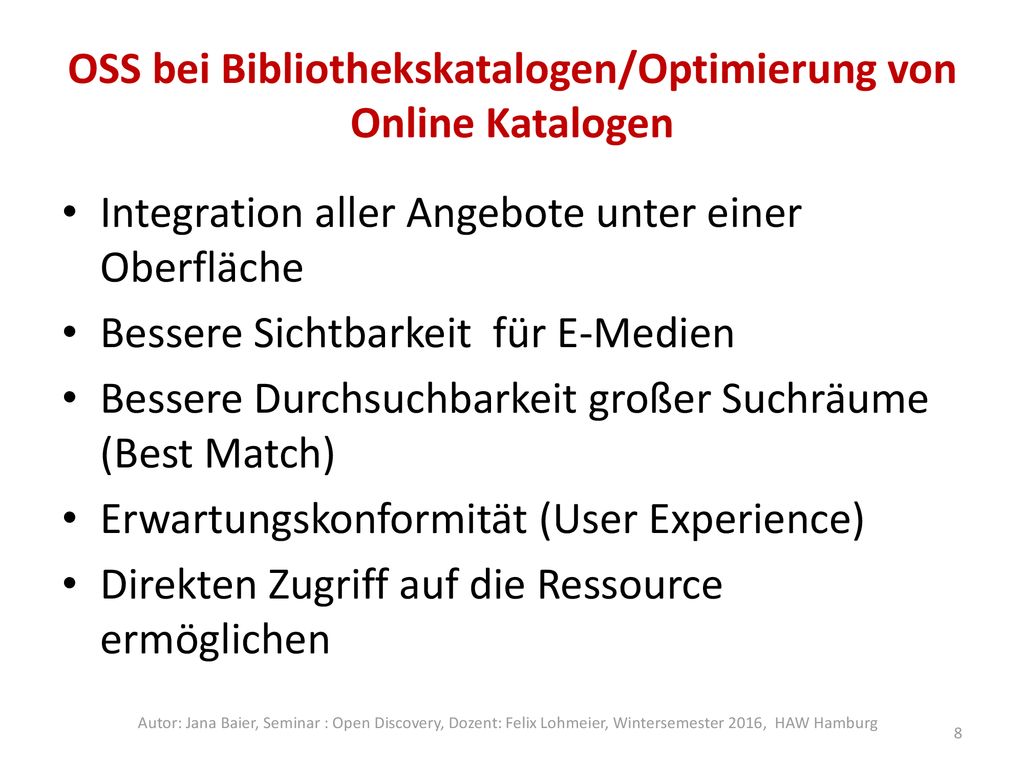 OSS bei Bibliothekskatalogen/Optimierung von Online Katalogen

• Integration aller Angebote unter einer Oberfläche
• Bessere Sichtbarkeit für E-Medien
• Bessere Durchsuchbarkeit großer Suchräume (Best Match)
• Erwartungskonformität (User Experience)
• Direkten Zugriff auf die Ressource ermöglichen

Autor: Jana Baier, Seminar : Open Discovery, Dozent: Felix Lohmeier, Wintersemester 2016, HAW Hamburg

8